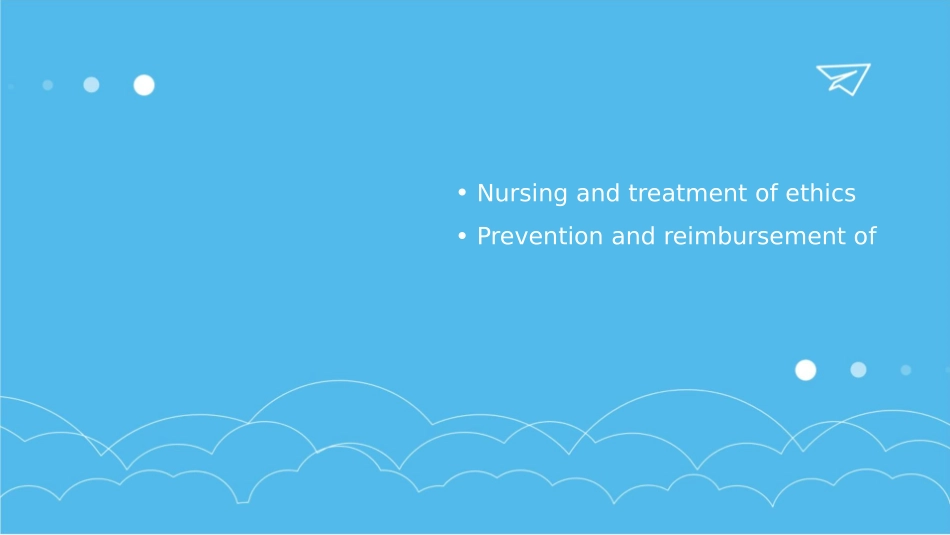 • Nursing and treatment of ethics
• Prevention and reimbursement of